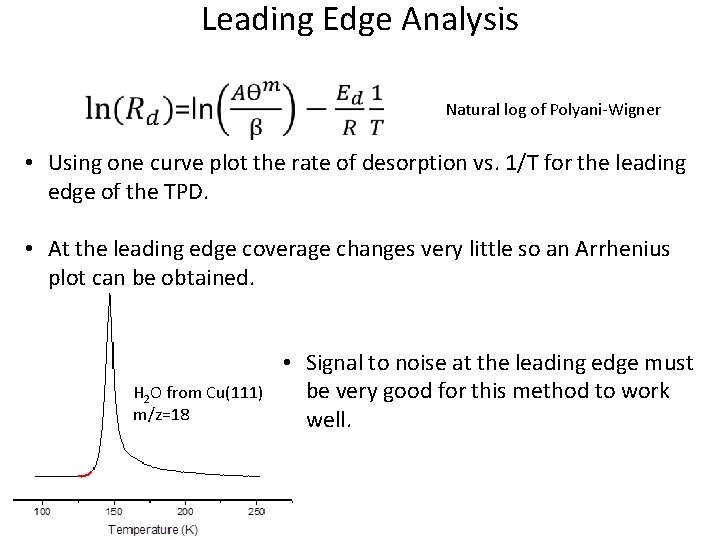 Leading Edge Analysis

$\ln(R_d)=\ln\left(\frac{A\theta^m}{\beta}\right)-\frac{E_d}{R}\frac{1}{T}$ Natural log of Polyani-Wigner

• Using one curve plot the rate of desorption vs. 1/T for the leading edge of the TPD.

• At the leading edge coverage changes very little so an Arrhenius plot can be obtained.

$H_2O$ from Cu(111)
m/z=18

100 150 200 250
Temperature (K)

• Signal to noise at the leading edge must be very good for this method to work well.